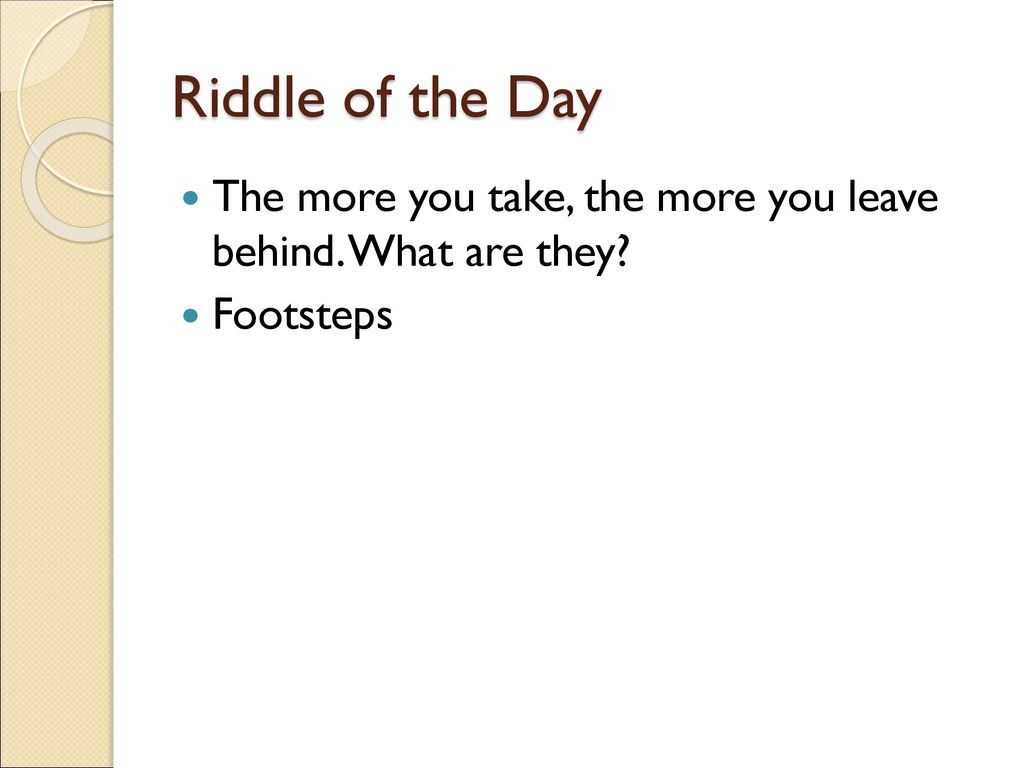 Riddle of the Day

The more you take, the more you leave behind. What are they?

Footsteps